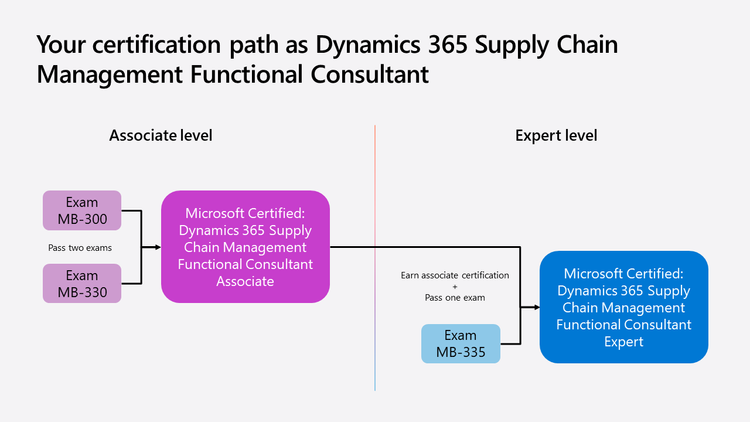 Your certification path as Dynamics 365 Supply Chain Management Functional Consultant

Associate level

Exam MB-300

Pass two exams

Exam MB-330

Microsoft Certified: Dynamics 365 Supply Chain Management Functional Consultant Associate

Expert level

Earn associate certification
+
Pass one exam

Exam MB-335

Microsoft Certified: Dynamics 365 Supply Chain Management Functional Consultant Expert